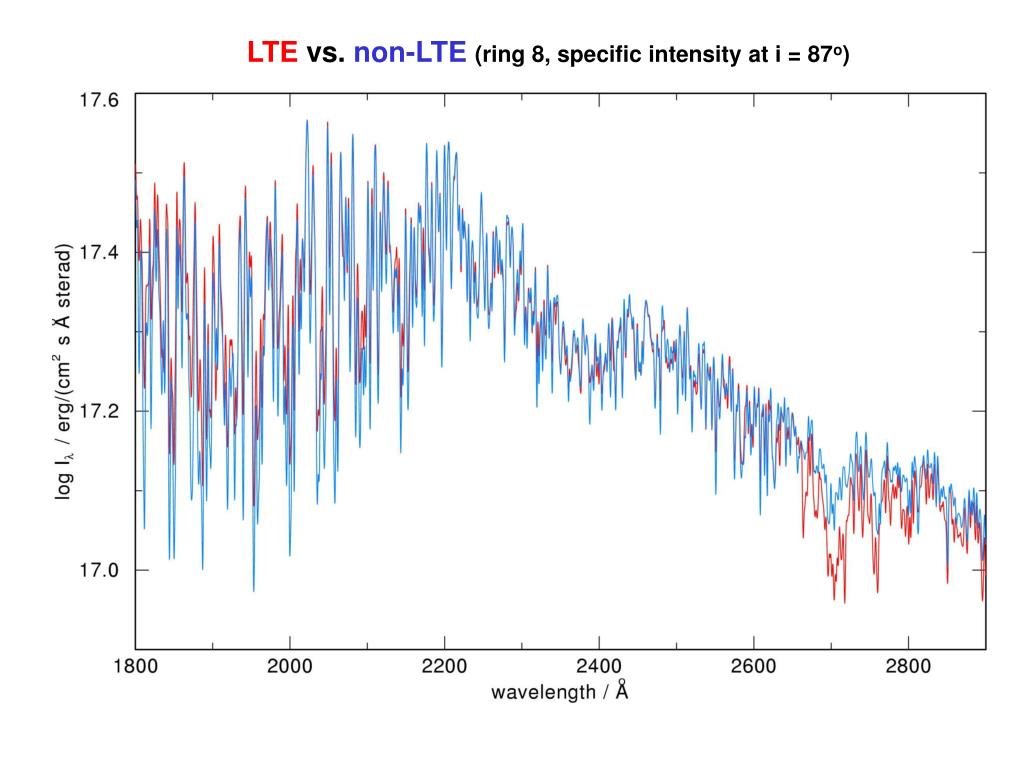 LTE vs. non-LTE (ring 8, specific intensity at i = 87$^o$)

17.6
17.4
17.2
17.0

log $I_\lambda$ / erg/(cm$^2$ s Å sterad)

1800
2000
2200
2400
2600
2800

wavelength / Å